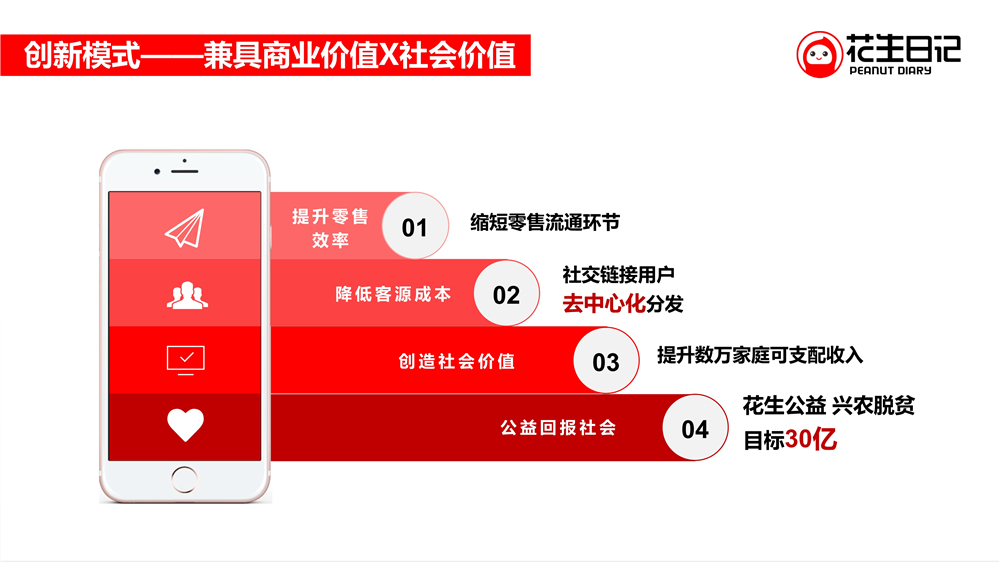 创新模式——兼具商业价值X社会价值

花生日记
PEANUT DIARY

提升零售效率
01
缩短零售流通环节

降低客源成本
02
社交链接用户
去中心化分发

创造社会价值
03
提升数万家庭可支配收入

公益回报社会
04
花生公益 兴农脱贫
目标30亿